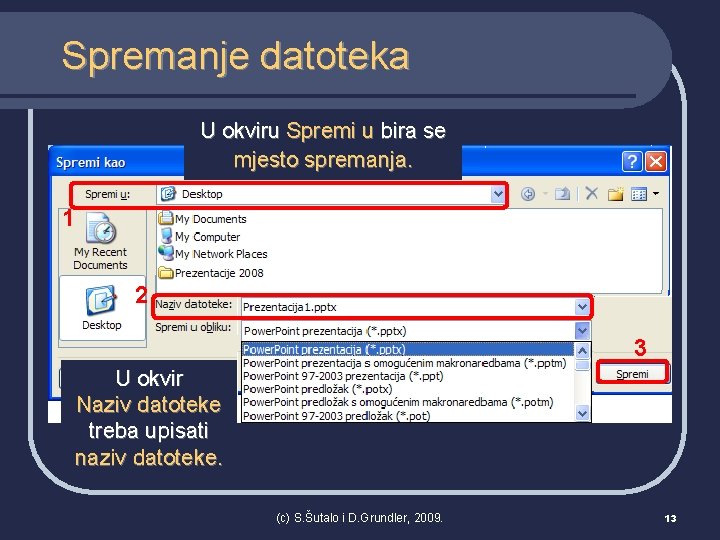 Spremanje datoteka

U okviru Spremi u bira se mjesto spremanja.

Spremi kao

Spremi u: Desktop

1

My Recent Documents

Desktop

My Documents
My Computer
My Network Places
Prezentacije 2008

2

Naziv datoteke: Prezentacija1.pptx

Spremi u obliku: PowerPoint prezentacija (*.pptx)

PowerPoint prezentacija (*.pptx)
PowerPoint prezentacija s omogućenim makronaredbama (*.pptm)
PowerPoint 97-2003 prezentacija (*.ppt)
PowerPoint predložak (*.potx)
PowerPoint predložak s omogućenim makronaredbama (*.potm)
PowerPoint 97-2003 predložak (*.pot)

3

Spremi

U okvir Naziv datoteke treba upisati naziv datoteke.

(c) S.Šutalo i D.Grundler, 2009.

13